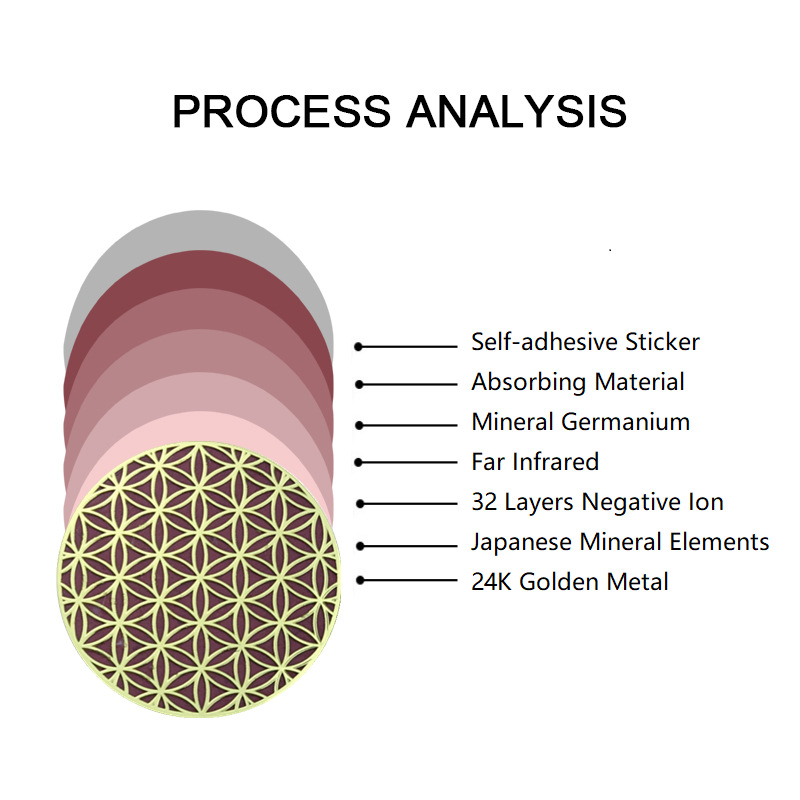 PROCESS ANALYSIS

Self-adhesive Sticker
Absorbing Material
Mineral Germanium
Far Infrared
32 Layers Negative Ion
Japanese Mineral Elements
24K Golden Metal